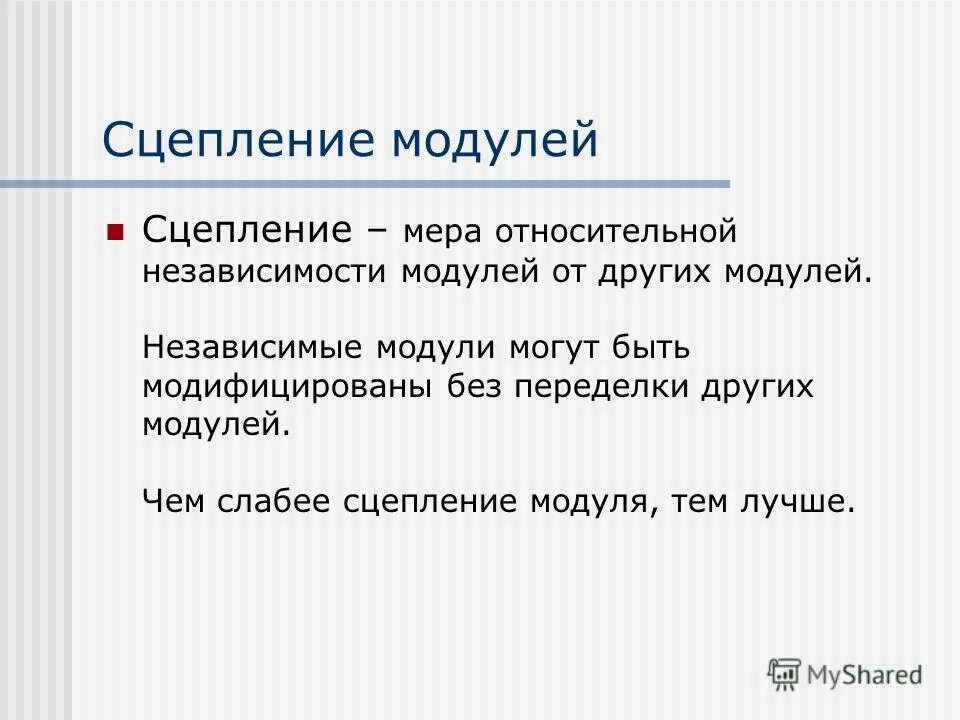 Сцепление модулей

Сцепление – мера относительной независимости модулей от других модулей.

Независимые модули могут быть модифицированы без переделки других модулей.

Чем слабее сцепление модуля, тем лучше.

MyShared